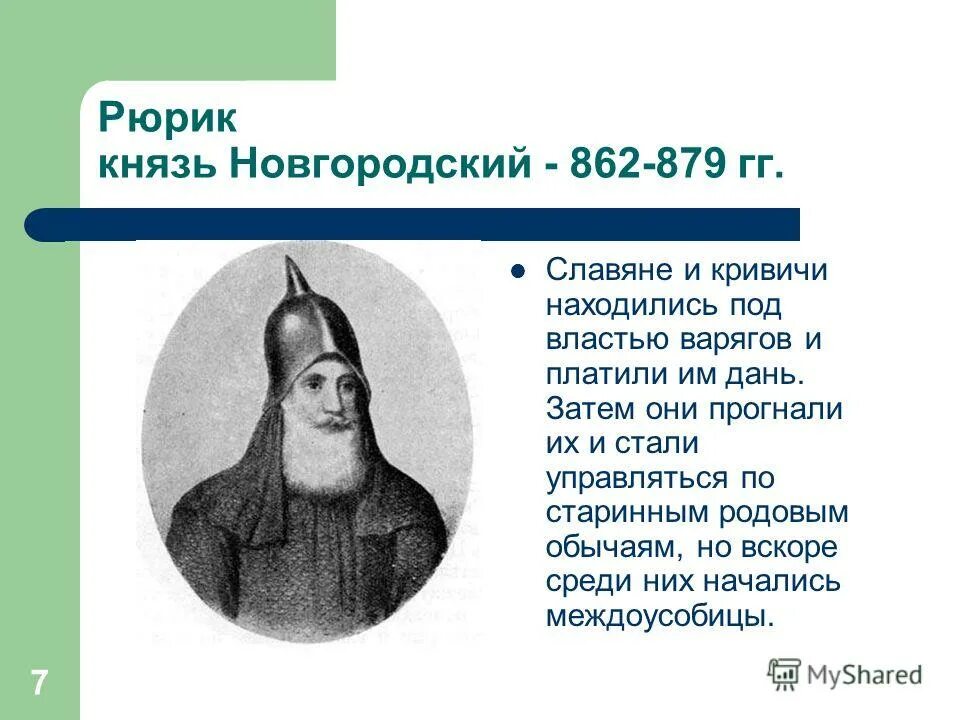 Рюрик
князь Новгородский - 862-879 гг.

Славяне и кривичи находились под властью варягов и платили им дань. Затем они прогнали их и стали управляться по старинным родовым обычаям, но вскоре среди них начались междоусобицы.

7

MyShared